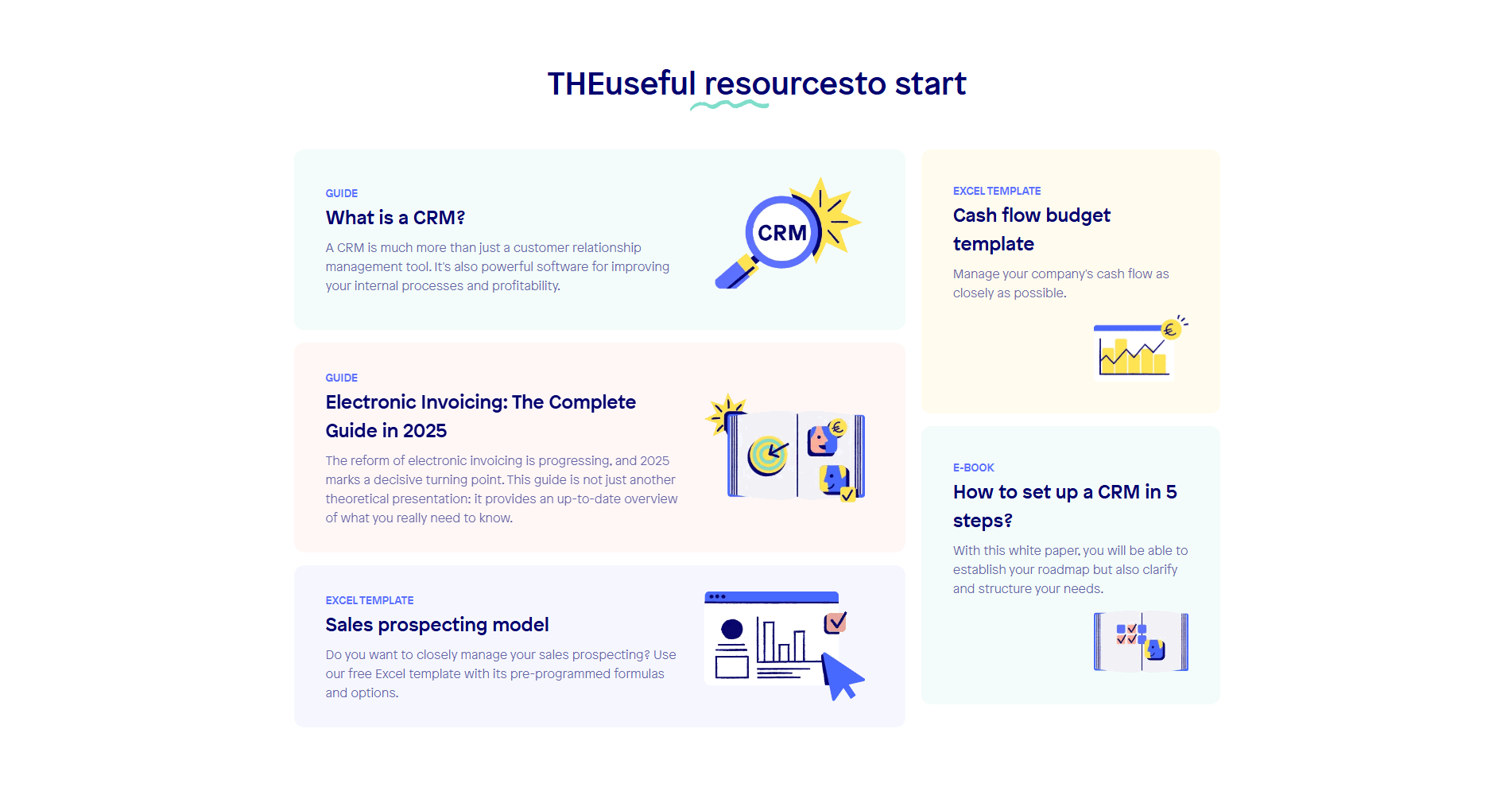 THEuseful resourcesto start

GUIDE

What is a CRM?

A CRM is much more than just a customer relationship management tool. It's also powerful software for improving your internal processes and profitability.

CRM

GUIDE

Electronic Invoicing: The Complete Guide in 2025

The reform of electronic invoicing is progressing, and 2025 marks a decisive turning point. This guide is not just another theoretical presentation: it provides an up-to-date overview of what you really need to know.

EXCEL TEMPLATE

Sales prospecting model

Do you want to closely manage your sales prospecting? Use our free Excel template with its pre-programmed formulas and options.

EXCEL TEMPLATE

Cash flow budget template

Manage your company's cash flow as closely as possible.

E-BOOK

How to set up a CRM in 5 steps?

With this white paper, you will be able to establish your roadmap but also clarify and structure your needs.